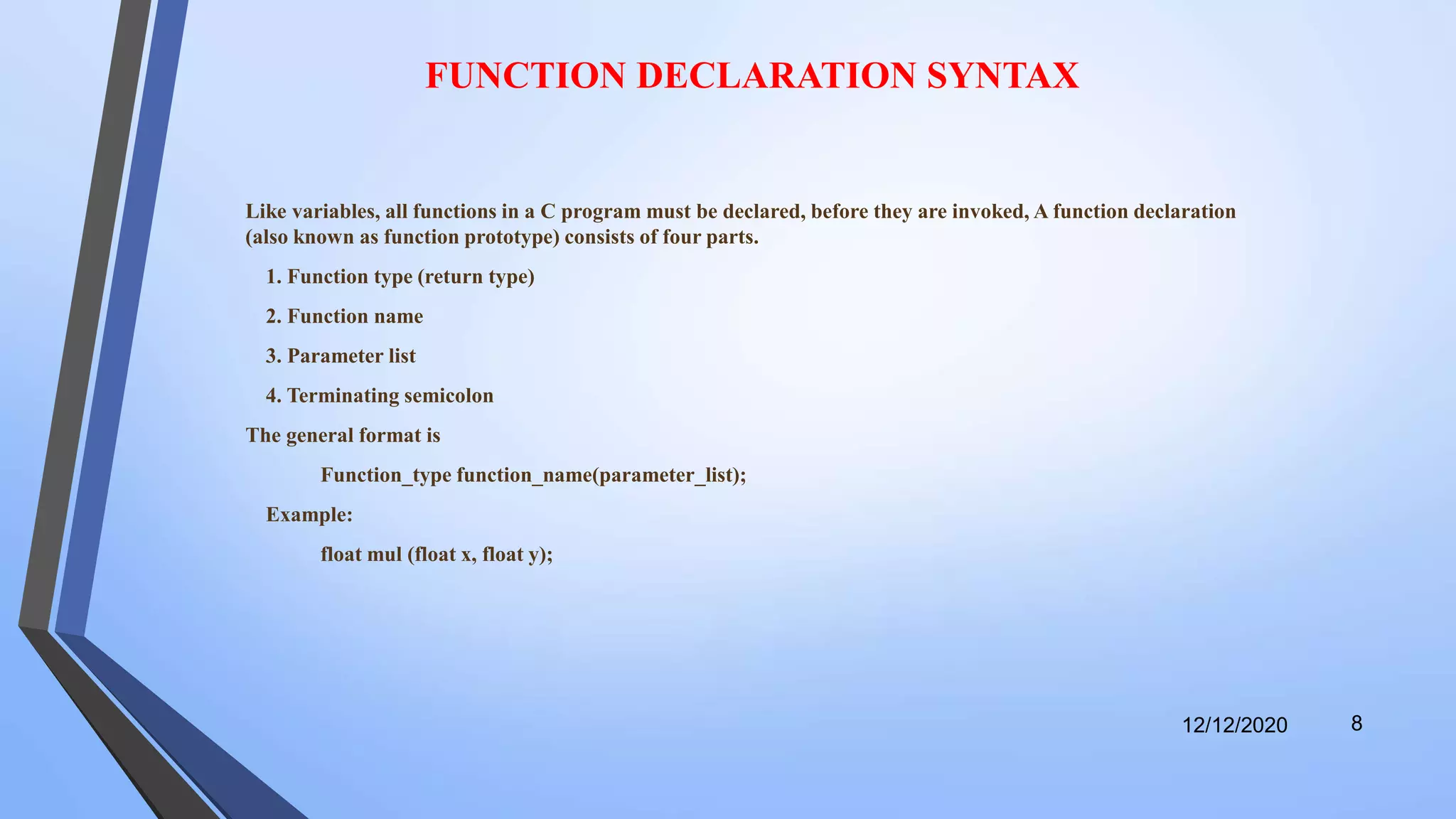 FUNCTION DECLARATION SYNTAX

Like variables, all functions in a C program must be declared, before they are invoked, A function declaration (also known as function prototype) consists of four parts.

1. Function type (return type)

2. Function name

3. Parameter list

4. Terminating semicolon

The general format is

Function_type function_name(parameter_list);

Example:

float mul (float x, float y);

12/12/2020

8